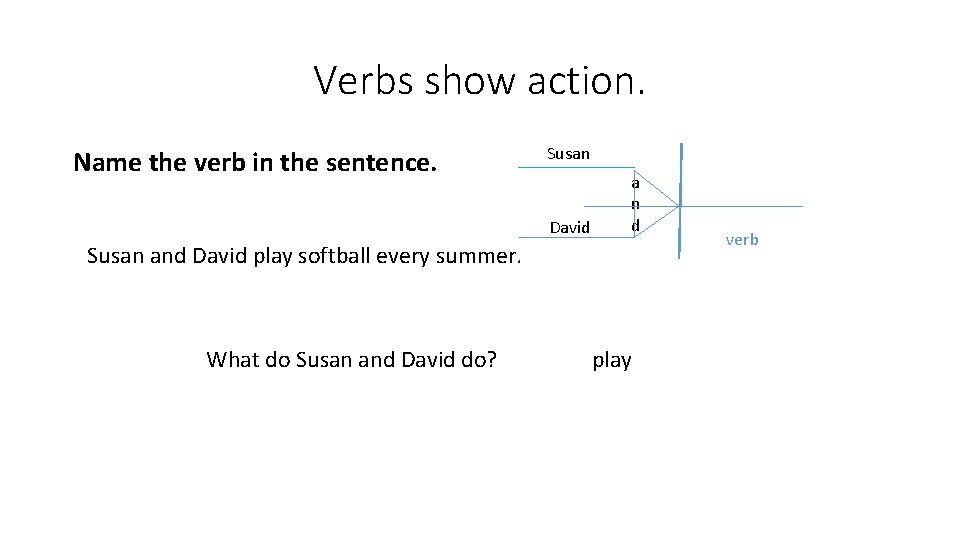 Verbs show action.

Name the verb in the sentence.

Susan

a
n
d

David

verb

Susan and David play softball every summer.

What do Susan and David do?

play